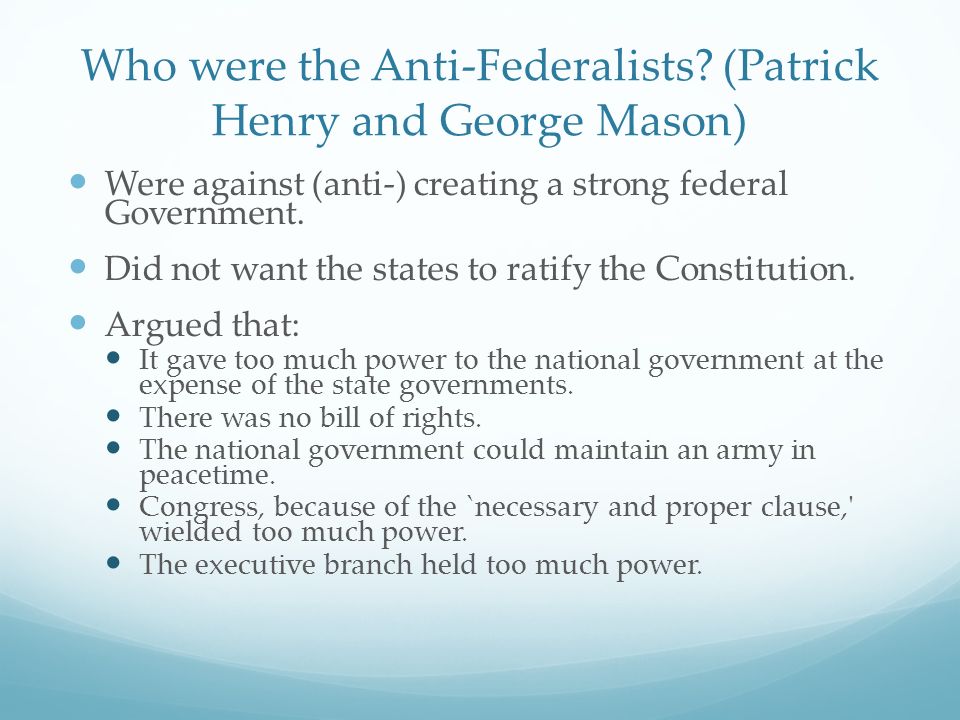 Who were the Anti-Federalists? (Patrick Henry and George Mason)

- Were against (anti-) creating a strong federal Government.
- Did not want the states to ratify the Constitution.
- Argued that:
  - It gave too much power to the national government at the expense of the state governments.
  - There was no bill of rights.
  - The national government could maintain an army in peacetime.
  - Congress, because of the `necessary and proper clause,' wielded too much power.
  - The executive branch held too much power.